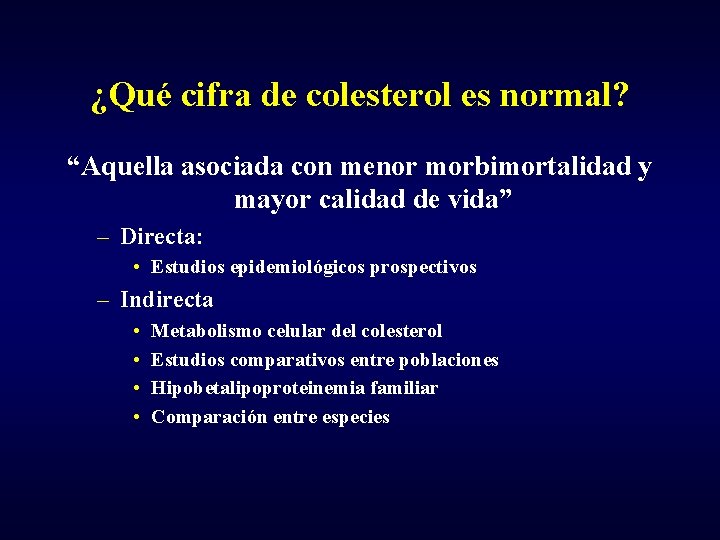 ¿Qué cifra de colesterol es normal?

“Aquella asociada con menor morbimortalidad y mayor calidad de vida”

– Directa:
• Estudios epidemiológicos prospectivos
– Indirecta
• Metabolismo celular del colesterol
• Estudios comparativos entre poblaciones
• Hipobetalipoproteinemia familiar
• Comparación entre especies